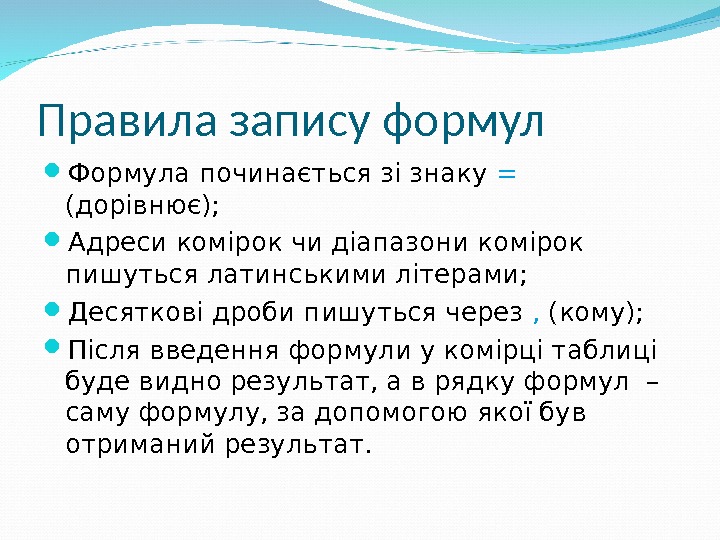 Правила запису формул

Формула починається зі знаку = (дорівнює);

Адреси комірок чи діапазони комірок пишуться латинськими літерами;

Десяткові дроби пишуться через , (кому);

Після введення формули у комірці таблиці буде видно результат, а в рядку формул – саму формулу, за допомогою якої був отриманий результат.